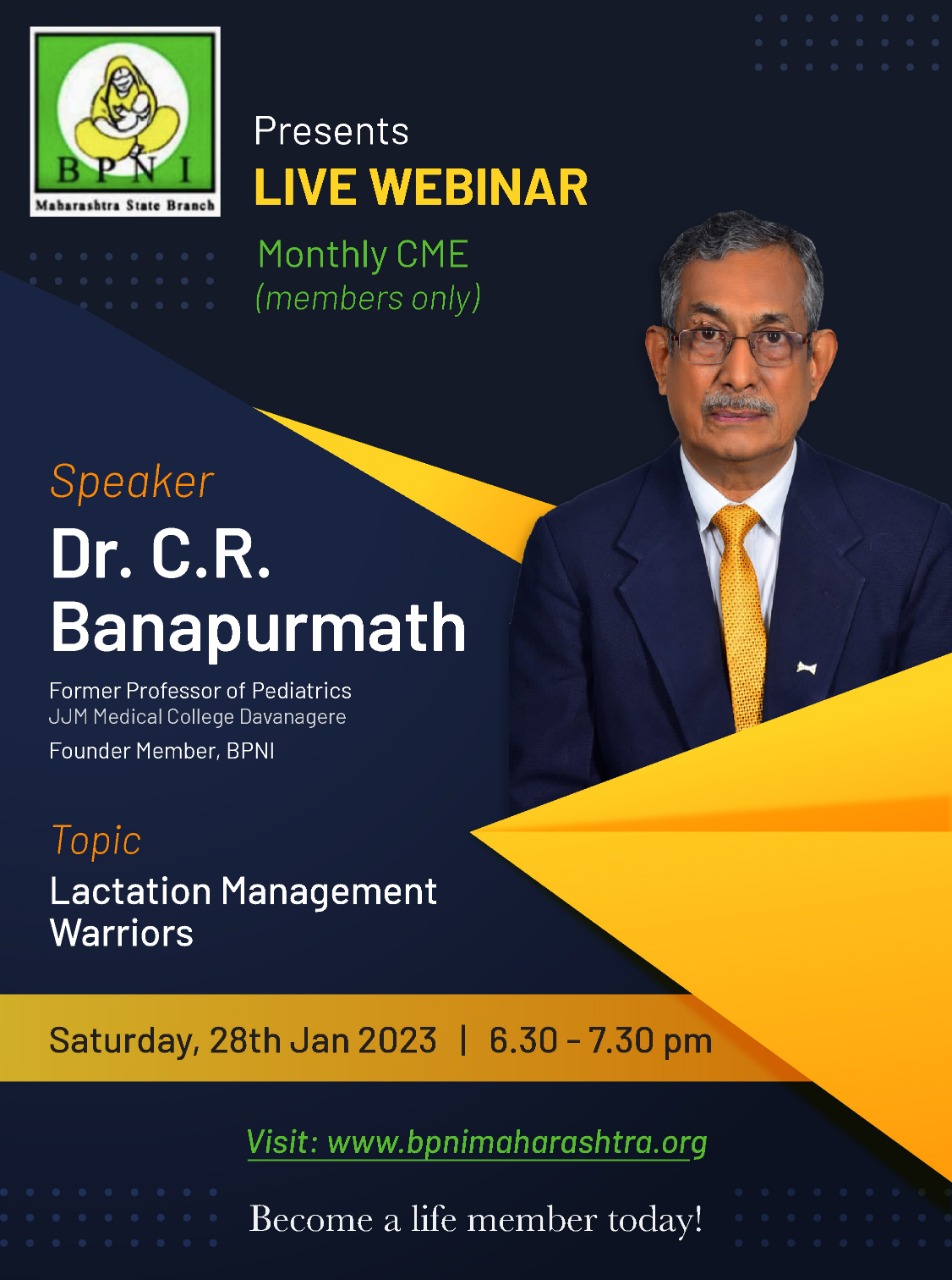 BPNI
Maharashtra State Branch

Presents
LIVE WEBINAR
Monthly CME
(members only)

Speaker
Dr. C.R. Banapurmath
Former Professor of Pediatrics
JJM Medical College Davanagere
Founder Member, BPNI

Topic
Lactation Management Warriors

Saturday, 28th Jan 2023 | 6.30 - 7.30 pm

Visit: www.bpnimaharashtra.org

Become a life member today!